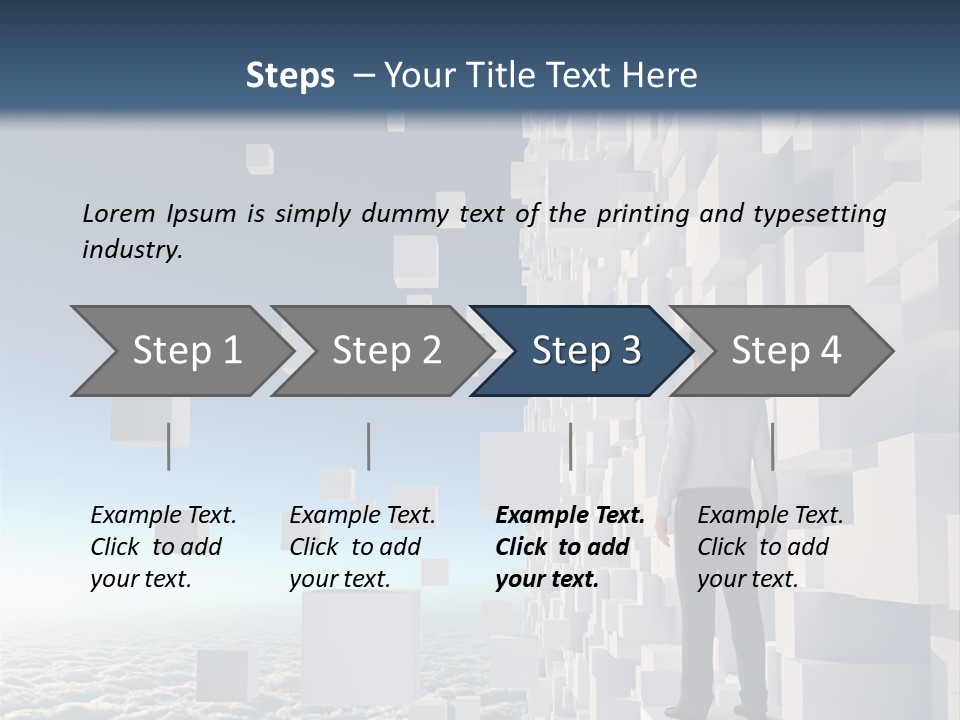 Steps – Your Title Text Here

Lorem Ipsum is simply dummy text of the printing and typesetting industry.

Step 1

Step 2

Step 3

Step 4

Example Text. Click to add your text.

Example Text. Click to add your text.

Example Text. Click to add your text.

Example Text. Click to add your text.